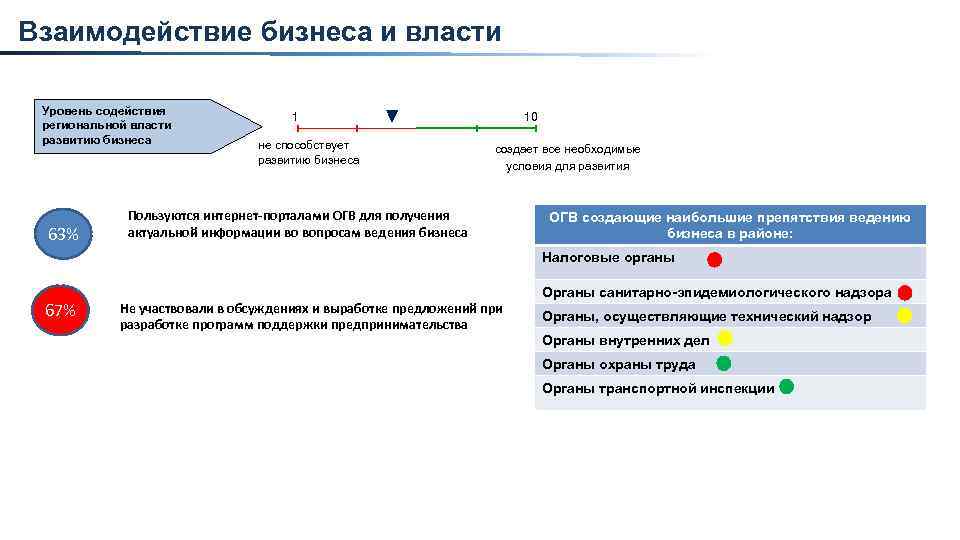 Взаимодействие бизнеса и власти

Уровень содействия региональной власти развитию бизнеса

1

10

не способствует развитию бизнеса

создает все необходимые условия для развития

63%

Пользуются интернет-порталами ОГВ для получения актуальной информации во вопросам ведения бизнеса

67%

Не участвовали в обсуждениях и выработке предложений при разработке программ поддержки предпринимательства

| ОГВ создающие наибольшие препятствия ведению бизнеса в районе: |
|---|
| Налоговые органы |
| Органы санитарно-эпидемиологического надзора |
| Органы, осуществляющие технический надзор |
| Органы внутренних дел |
| Органы охраны труда |
| Органы транспортной инспекции |